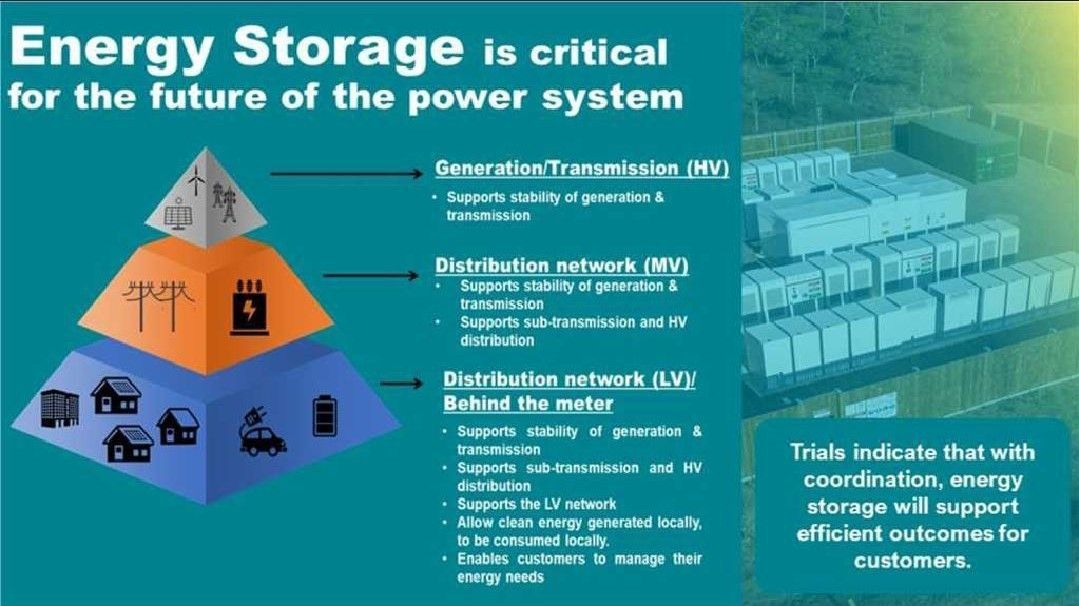 Energy Storage is critical for the future of the power system

Generation/Transmission (HV)
• Supports stability of generation & transmission

Distribution network (MV)
• Supports stability of generation & transmission
• Supports sub-transmission and HV distribution

Distribution network (LV)/ Behind the meter
• Supports stability of generation & transmission
• Supports sub-transmission and HV distribution
• Supports the LV network
• Allow clean energy generated locally, to be consumed locally.
• Enables customers to manage their energy needs

Trials indicate that with coordination, energy storage will support efficient outcomes for customers.